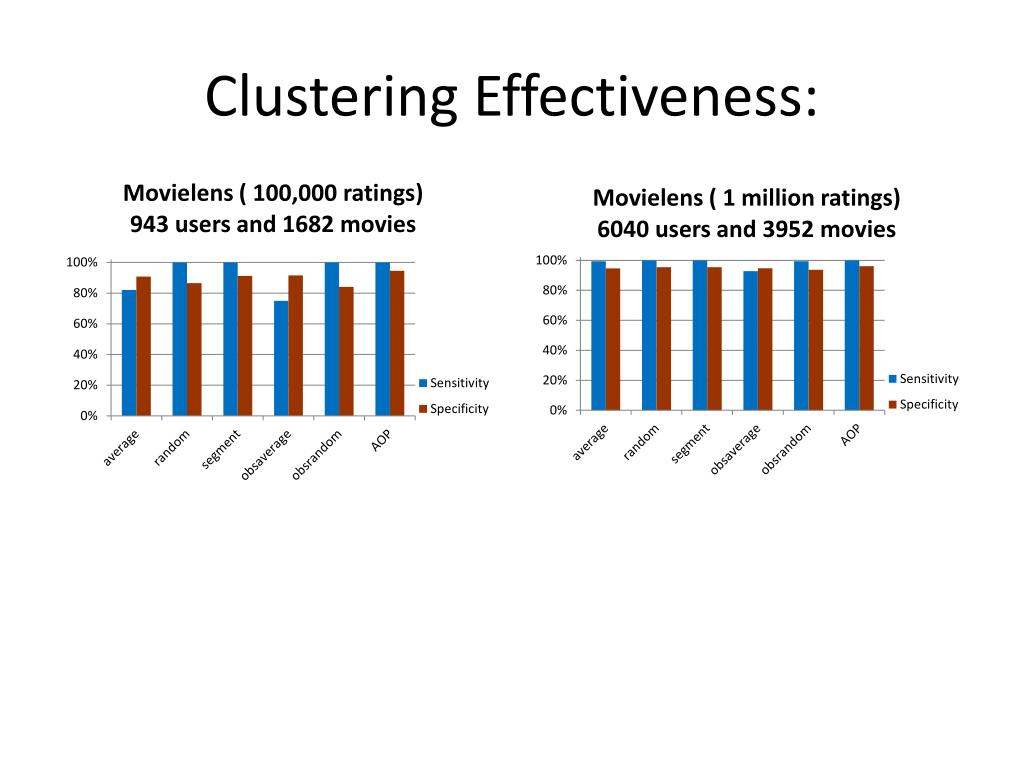 Clustering Effectiveness:

Movielens ( 100,000 ratings)
943 users and 1682 movies

100%
80%
60%
40%
20%
0%

average
random
segment
obsaverage
obsrandom
AOP

Sensitivity
Specificity

Movielens ( 1 million ratings)
6040 users and 3952 movies

100%
80%
60%
40%
20%
0%

average
random
segment
obsaverage
obsrandom
AOP

Sensitivity
Specificity